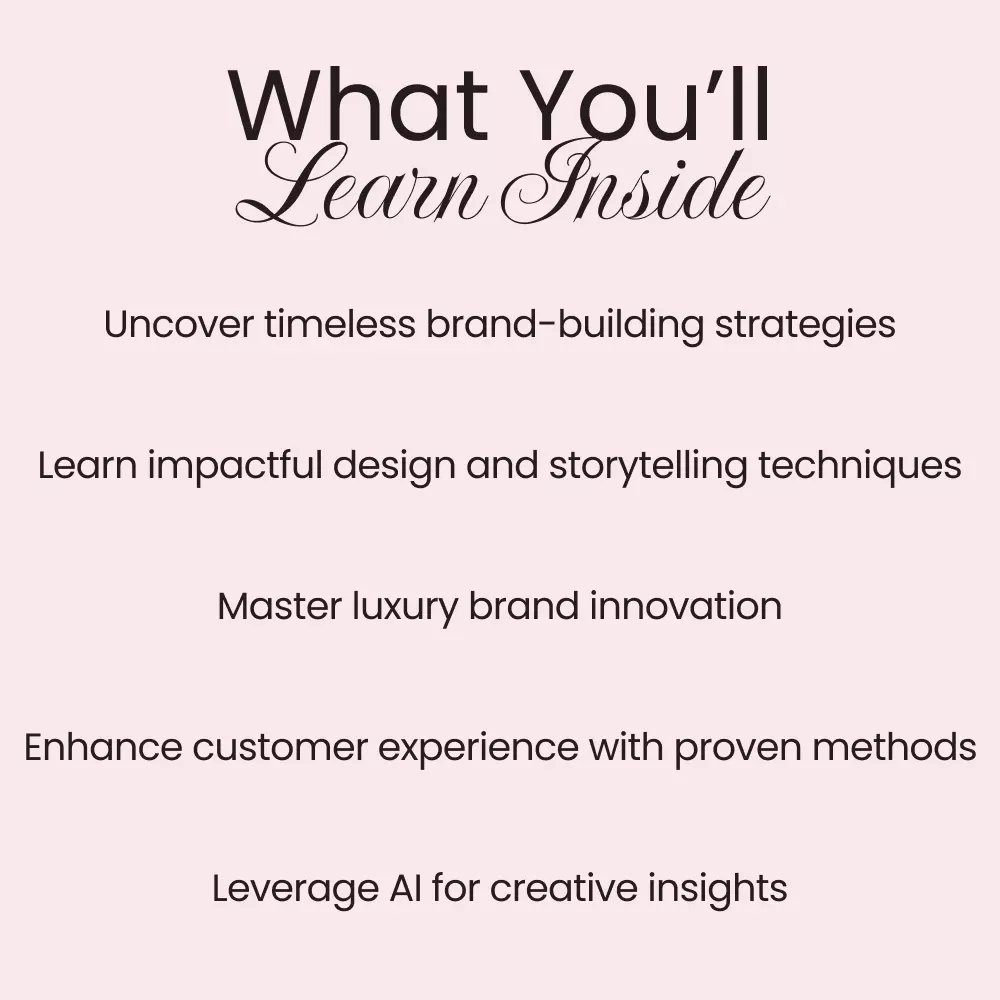 What You’ll
Learn Inside

Uncover timeless brand-building strategies

Learn impactful design and storytelling techniques

Master luxury brand innovation

Enhance customer experience with proven methods

Leverage AI for creative insights